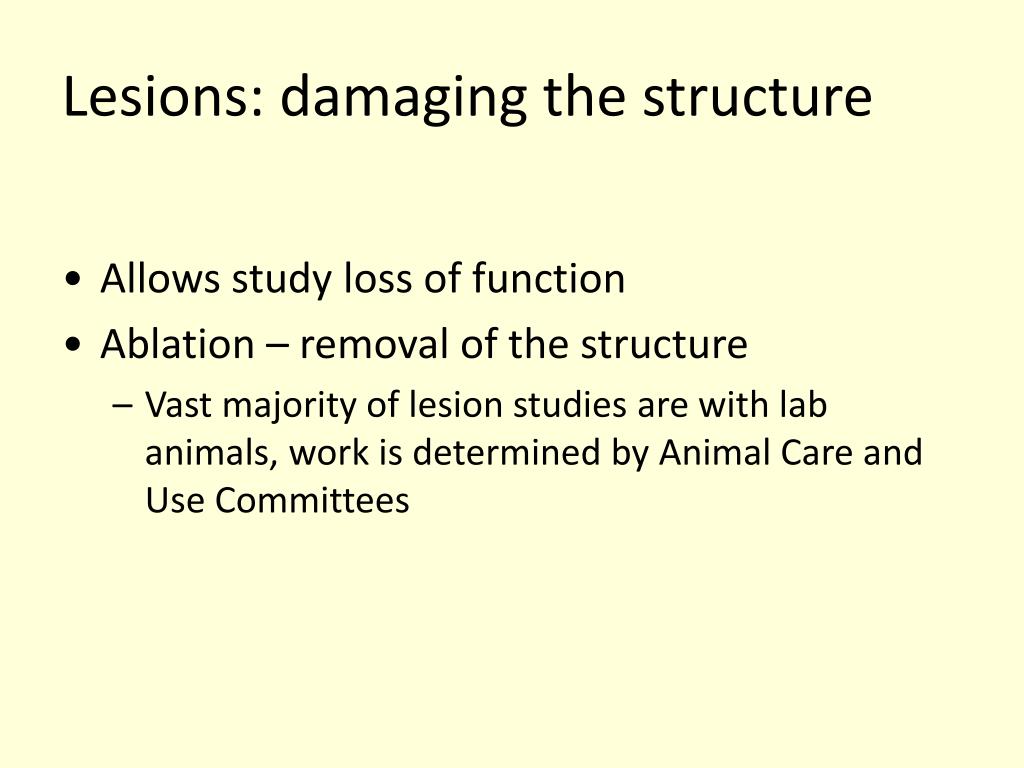 Lesions: damaging the structure

• Allows study loss of function
• Ablation – removal of the structure
  – Vast majority of lesion studies are with lab animals, work is determined by Animal Care and Use Committees